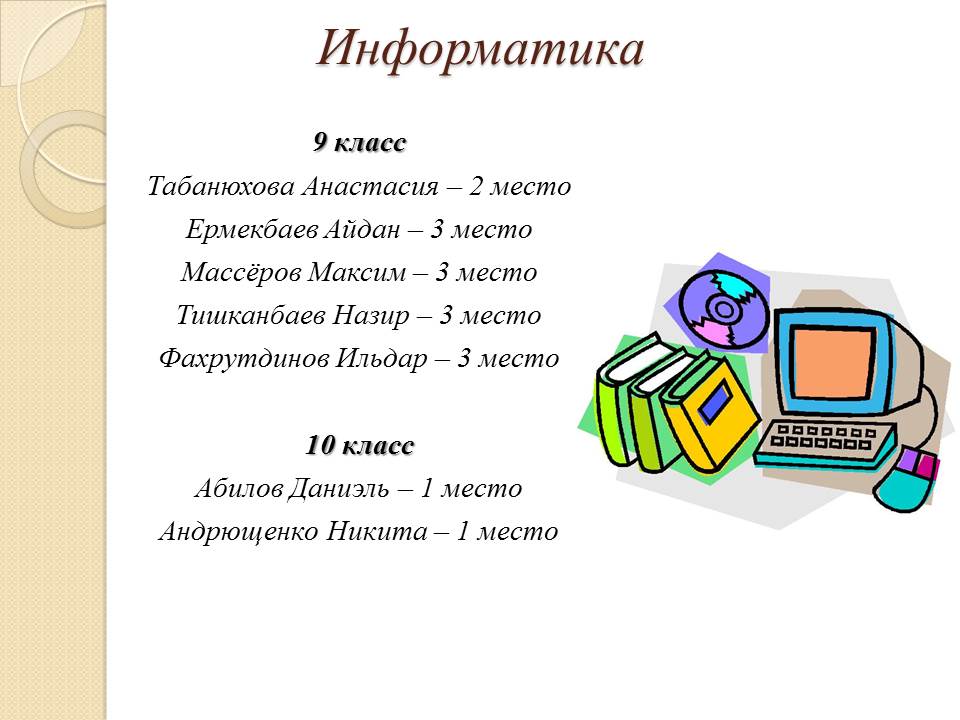 Информатика

9 класс
Табанюхова Анастасия – 2 место
Ермекбаев Айдан – 3 место
Массёров Максим – 3 место
Тишканбаев Назир – 3 место
Фахрутдинов Ильдар – 3 место

10 класс
Абилов Даниэль – 1 место
Андрющенко Никита – 1 место